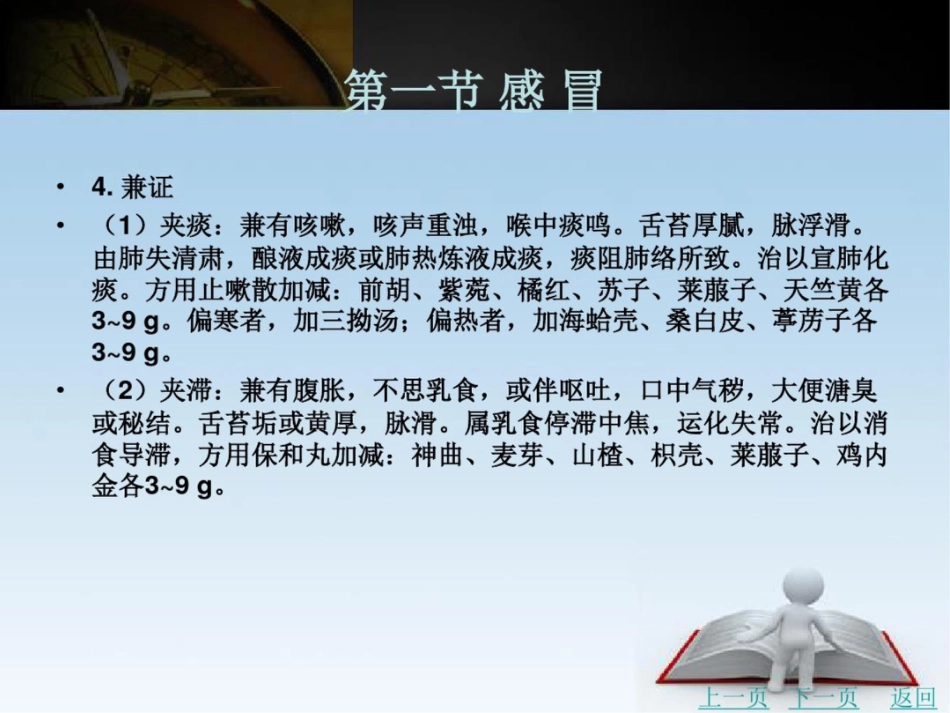 第一节 感 冒

• 4. 兼证

• （1）夹痰：兼有咳嗽，咳声重浊，喉中痰鸣。舌苔厚腻，脉浮滑。由肺失清肃，酿液成痰或肺热炼液成痰，痰阻肺络所致。治以宣肺化痰。方用止嗽散加减：前胡、紫菀、橘红、苏子、莱菔子、天竺黄各3~9 g。偏寒者，加三拗汤；偏热者，加海蛤壳、桑白皮、葶苈子各3~9 g。

• （2）夹滞：兼有腹胀，不思乳食，或伴呕吐，口中气秽，大便溏臭或秘结。舌苔垢或黄厚，脉滑。属乳食停滞中焦，运化失常。治以消食导滞，方用保和丸加减：神曲、麦芽、山楂、枳壳、莱菔子、鸡内金各3~9 g。

上一页 下一页 返回